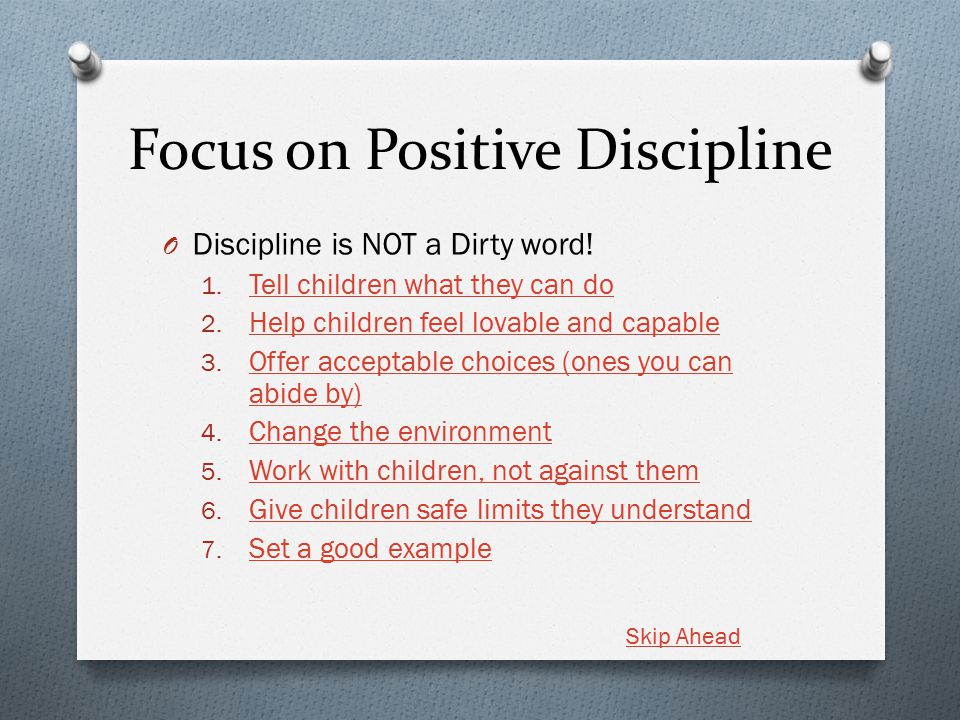 Focus on Positive Discipline

O Discipline is NOT a Dirty word!

1. Tell children what they can do
2. Help children feel lovable and capable
3. Offer acceptable choices (ones you can abide by)
4. Change the environment
5. Work with children, not against them
6. Give children safe limits they understand
7. Set a good example

Skip Ahead